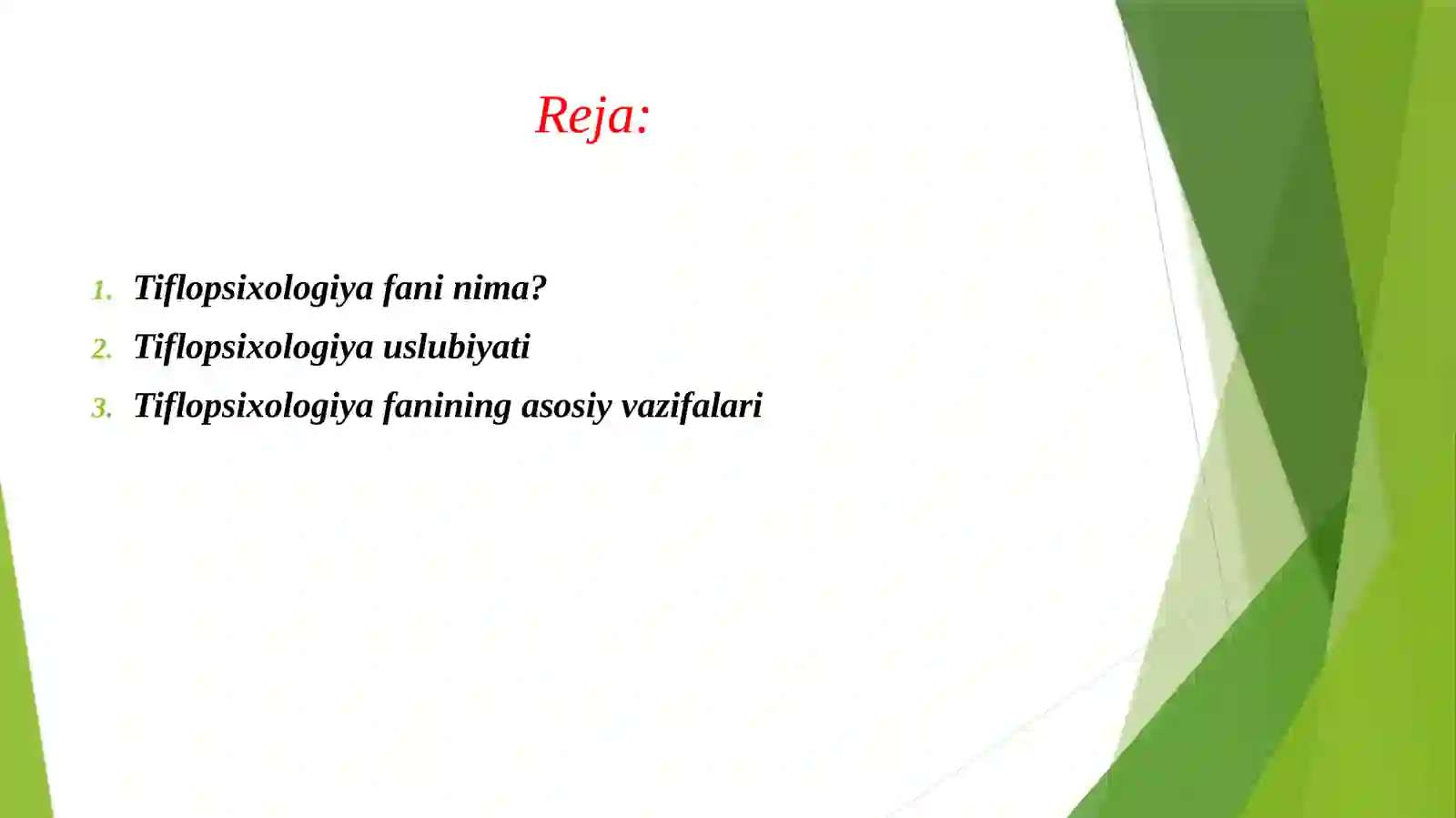 Reja:

1. Tiflopsixologiya fani nima?
2. Tiflopsixologiya uslubiyati
3. Tiflopsixologiya fanining asosiy vazifalari